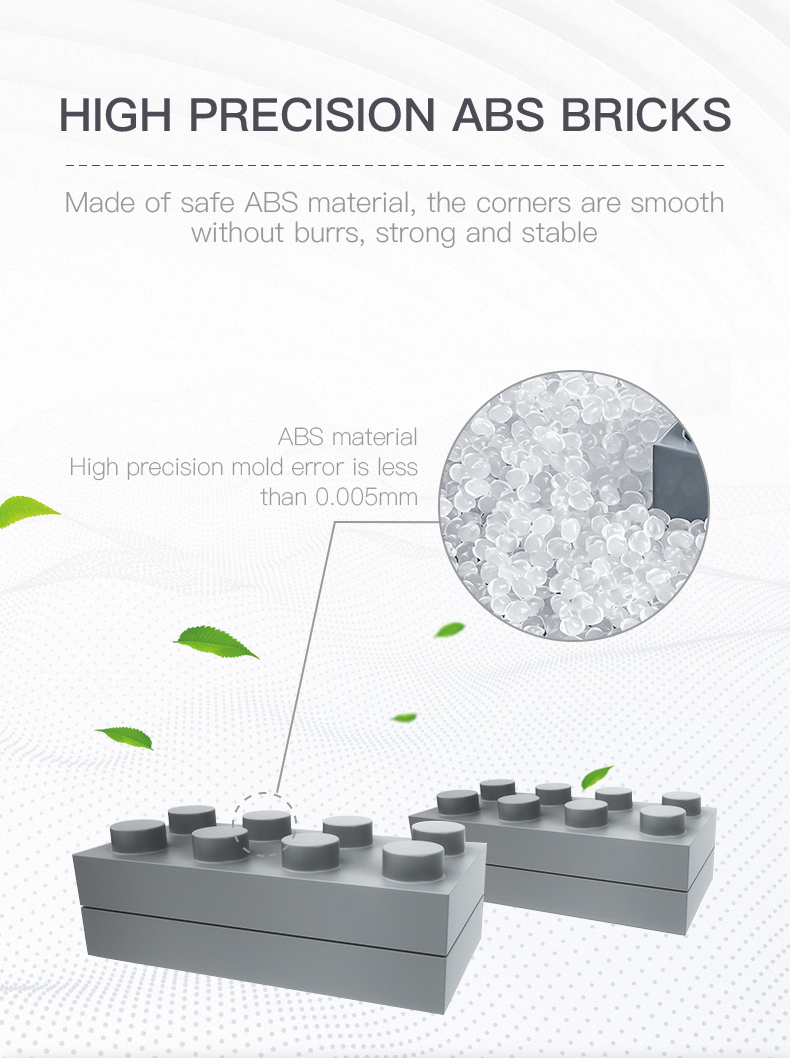 HIGH PRECISION ABS BRICKS

Made of safe ABS material, the corners are smooth without burrs, strong and stable

ABS material
High precision mold error is less than 0.005mm